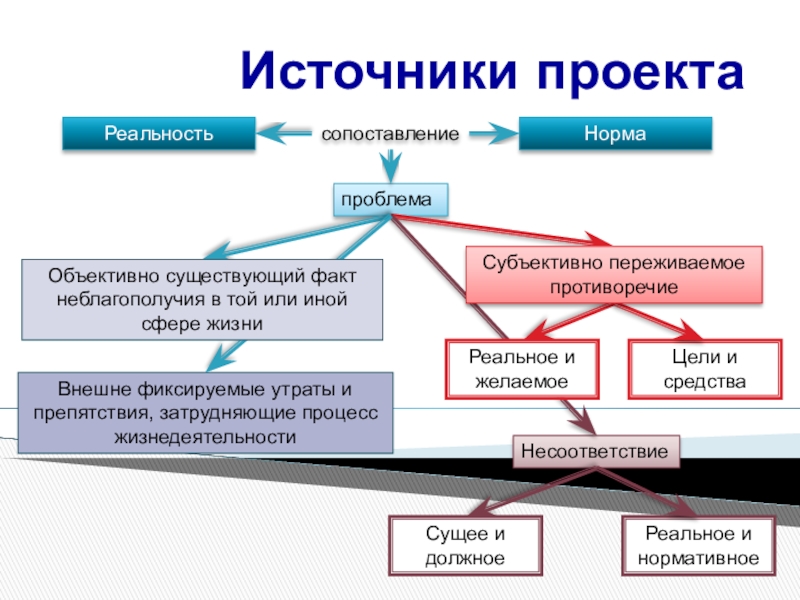 Источники проекта

Реальность

сопоставление

Норма

проблема

Объективно существующий факт неблагополучия в той или иной сфере жизни

Внешне фиксируемые утраты и препятствия, затрудняющие процесс жизнедеятельности

Субъективно переживаемое противоречие

Реальное и желаемое

Цели и средства

Несоответствие

Сущее и должное

Реальное и нормативное